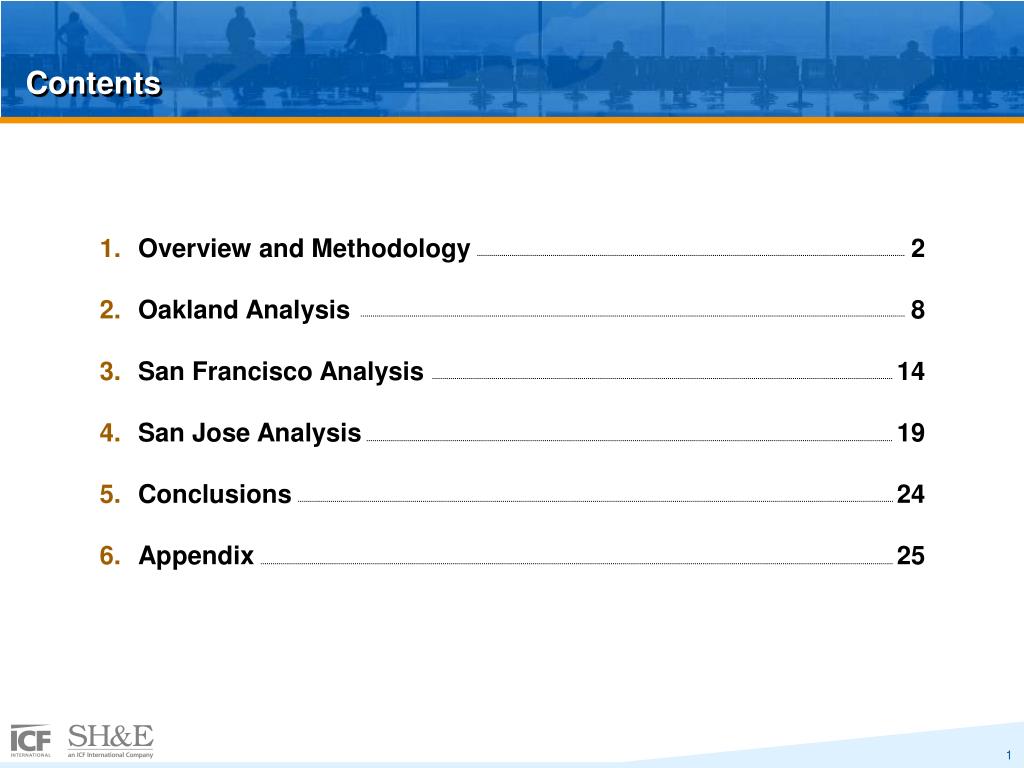 Contents

1. Overview and Methodology 2

2. Oakland Analysis 8

3. San Francisco Analysis 14

4. San Jose Analysis 19

5. Conclusions 24

6. Appendix 25

ICF INTERNATIONAL SH&E an ICF International Company

1